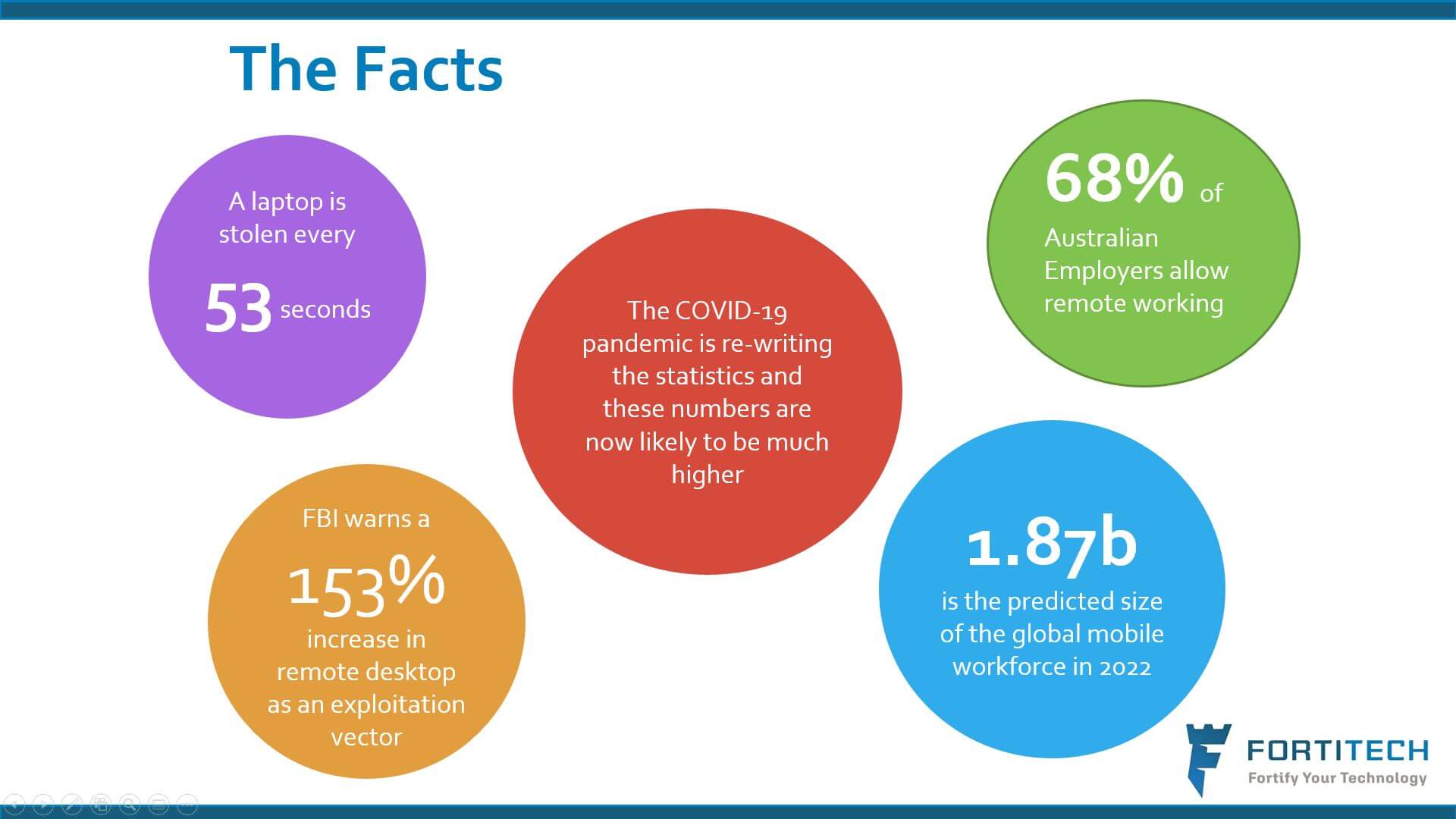 The Facts

A laptop is stolen every

53 seconds

The COVID-19 pandemic is re-writing the statistics and these numbers are now likely to be much higher

68% of Australian Employers allow remote working

FBI warns a

153%

increase in remote desktop as an exploitation vector

1.87b

is the predicted size of the global mobile workforce in 2022

FORTITECH
Fortify Your Technology